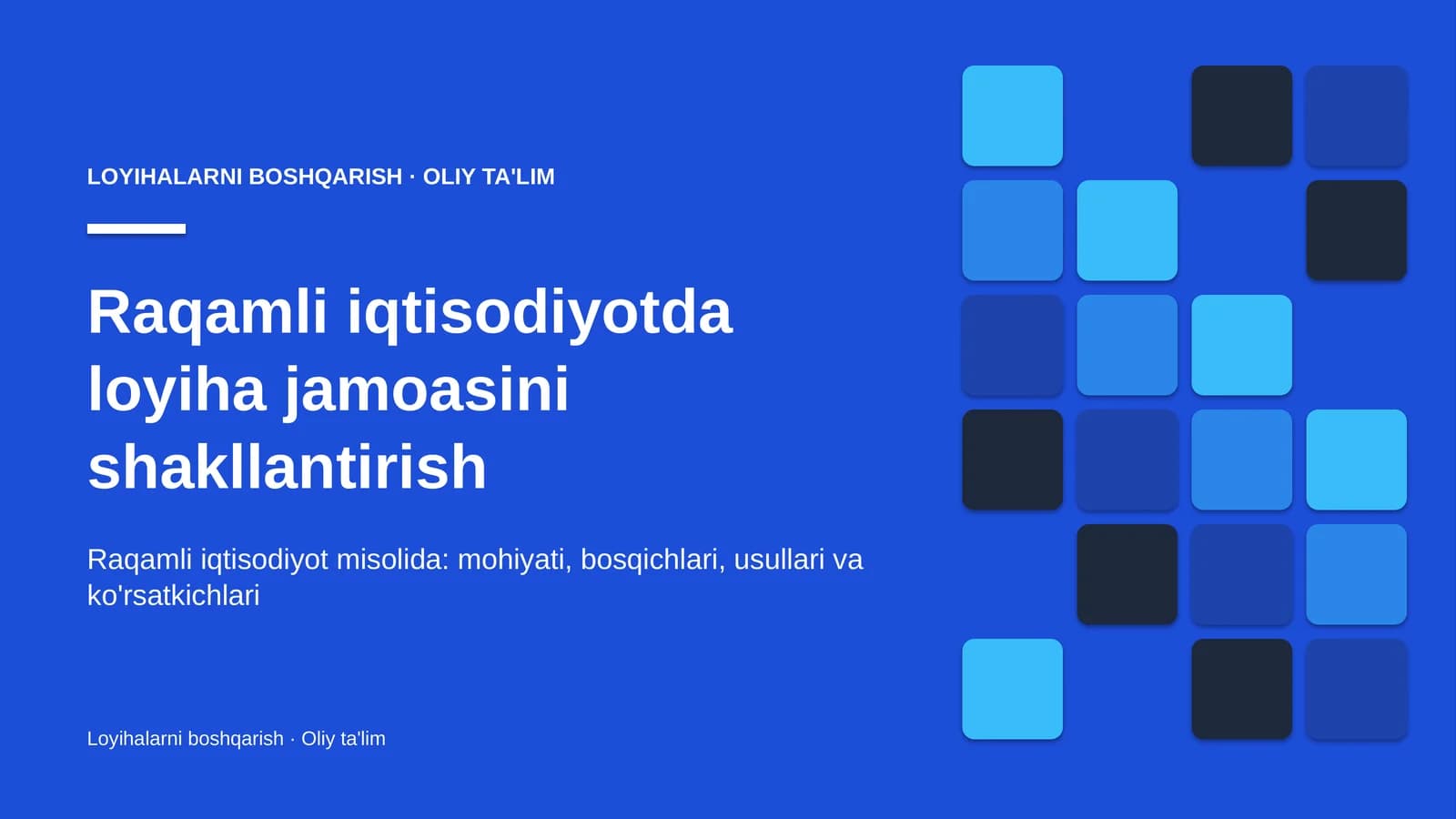 LOYIHALARNI BOSHQARISH · OLIY TA'LIM

Raqamli iqtisodiyotda loyiha jamoasini shakllantirish

Raqamli iqtisodiyot misolida: mohiyati, bosqichlari, usullari va ko'rsatkichlari

Loyihalarni boshqarish · Oliy ta'lim